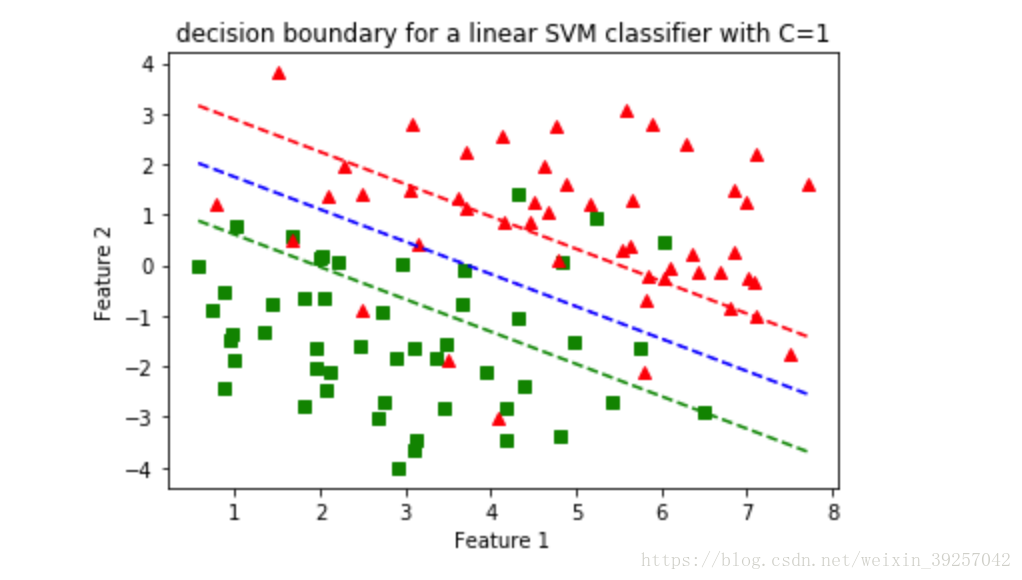 decision boundary for a linear SVM classifier with C=1

4
3
2
1
0
−1
−2
−3
−4

Feature 2

1 2 3 4 5 6 7 8

Feature 1

https://blog.csdn.net/weixin_39257042